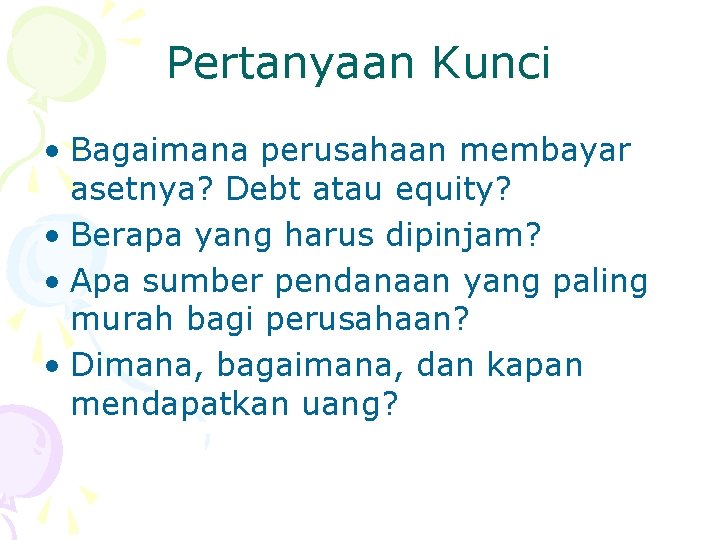 Pertanyaan Kunci

• Bagaimana perusahaan membayar asetnya? Debt atau equity?
• Berapa yang harus dipinjam?
• Apa sumber pendanaan yang paling murah bagi perusahaan?
• Dimana, bagaimana, dan kapan mendapatkan uang?